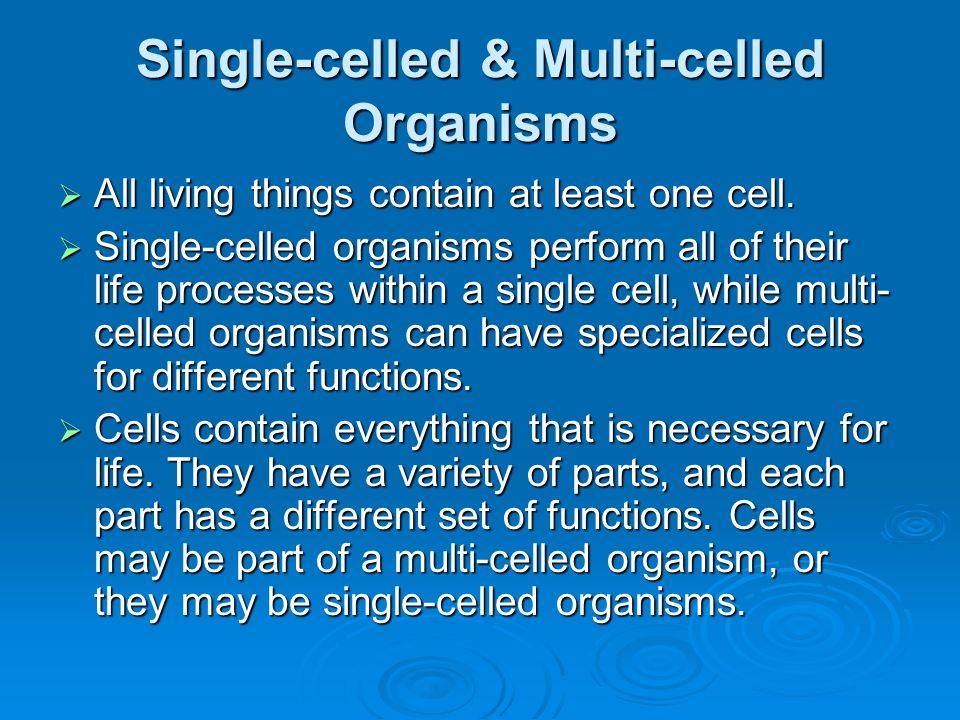 Single-celled & Multi-celled Organisms

➢ All living things contain at least one cell.

➢ Single-celled organisms perform all of their life processes within a single cell, while multi-celled organisms can have specialized cells for different functions.

➢ Cells contain everything that is necessary for life. They have a variety of parts, and each part has a different set of functions. Cells may be part of a multi-celled organism, or they may be single-celled organisms.